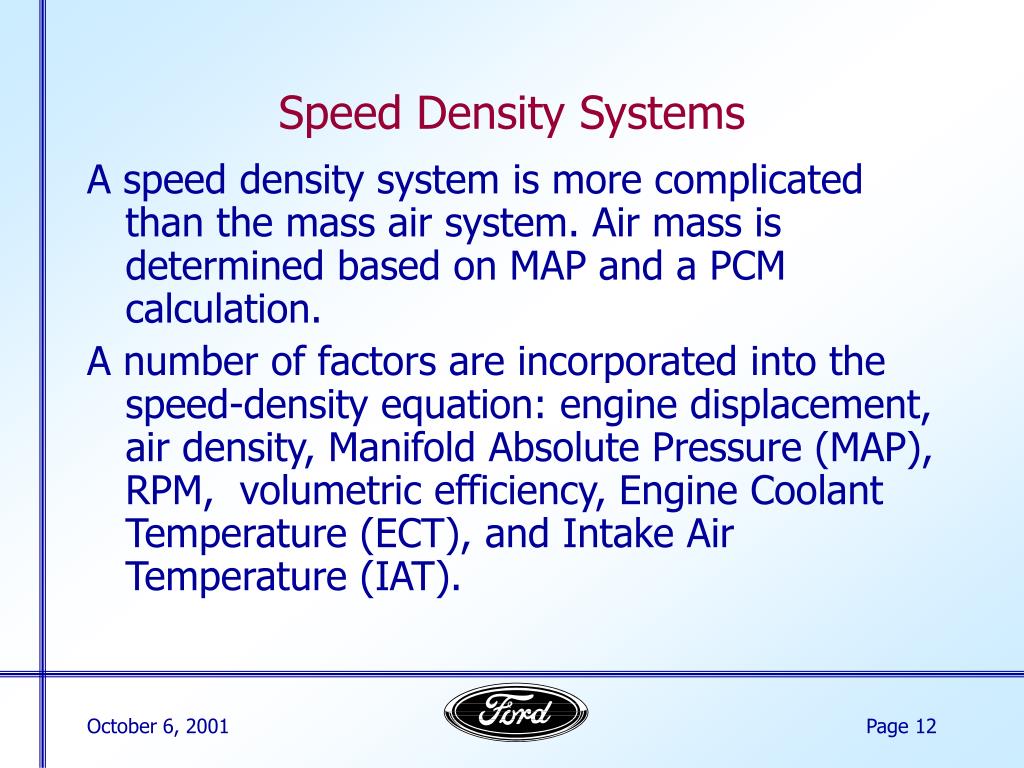 Speed Density Systems

A speed density system is more complicated than the mass air system. Air mass is determined based on MAP and a PCM calculation.

A number of factors are incorporated into the speed-density equation: engine displacement, air density, Manifold Absolute Pressure (MAP), RPM, volumetric efficiency, Engine Coolant Temperature (ECT), and Intake Air Temperature (IAT).

October 6, 2001

Ford

Page 12